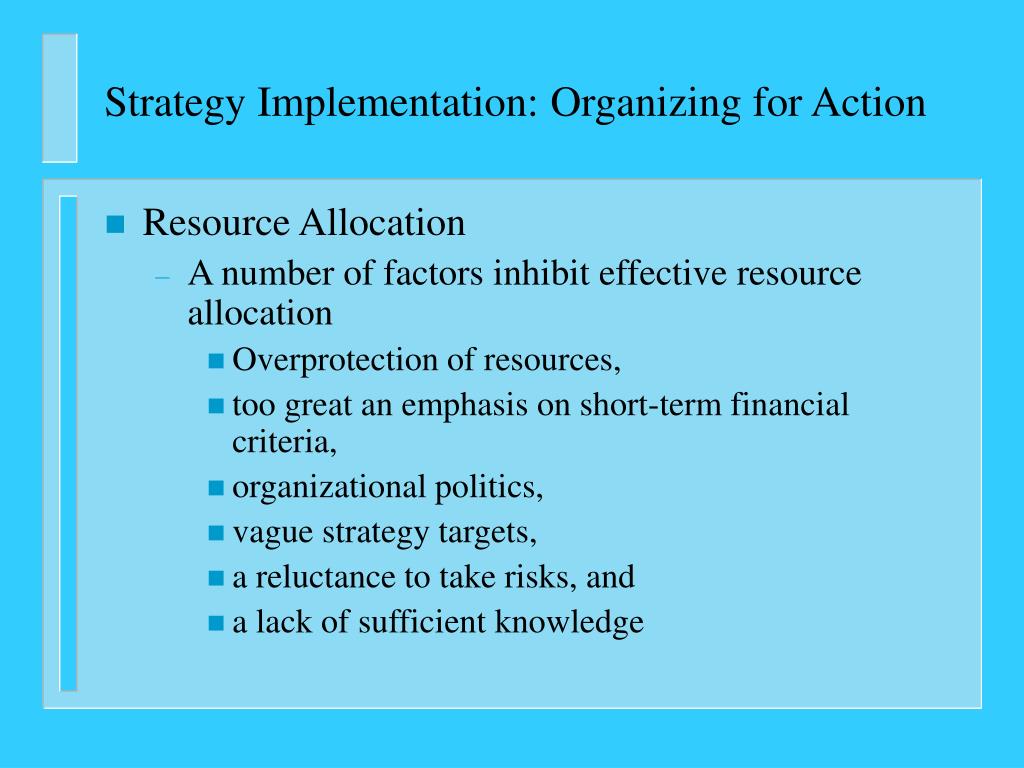 Strategy Implementation: Organizing for Action

Resource Allocation

– A number of factors inhibit effective resource allocation

Overprotection of resources,

too great an emphasis on short-term financial criteria,

organizational politics,

vague strategy targets,

a reluctance to take risks, and

a lack of sufficient knowledge